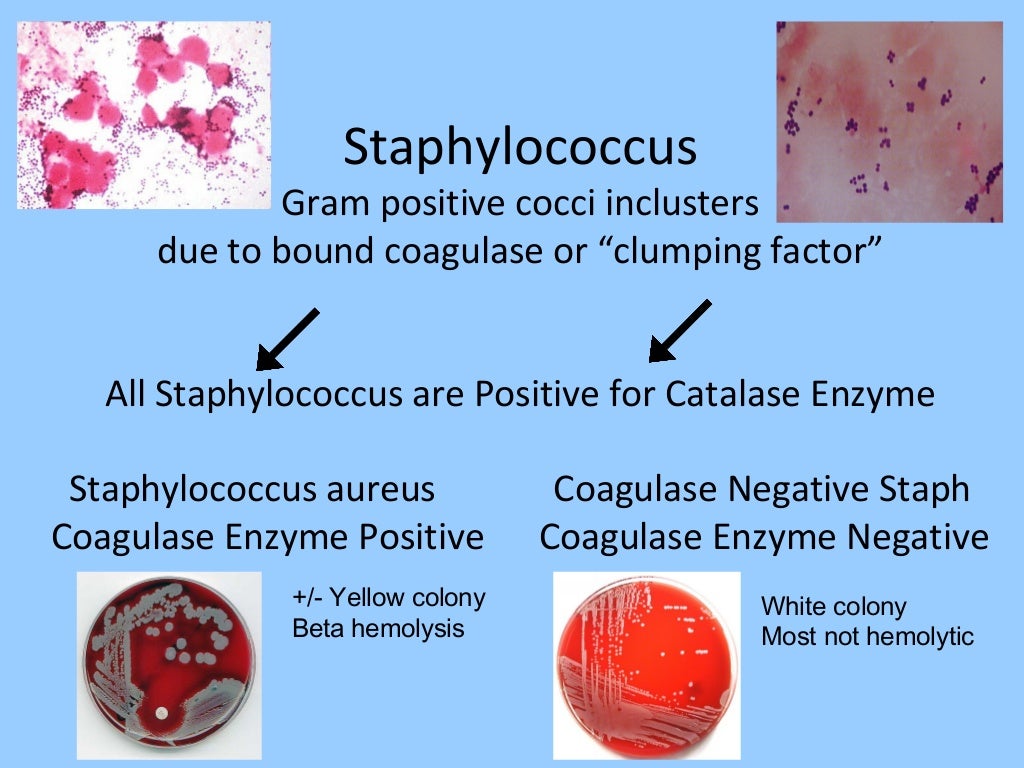 Staphylococcus

Gram positive cocci inclusters due to bound coagulase or “clumping factor”

All Staphylococcus are Positive for Catalase Enzyme

Staphylococcus aureus
Coagulase Enzyme Positive

+/- Yellow colony
Beta hemolysis

Coagulase Negative Staph
Coagulase Enzyme Negative

White colony
Most not hemolytic